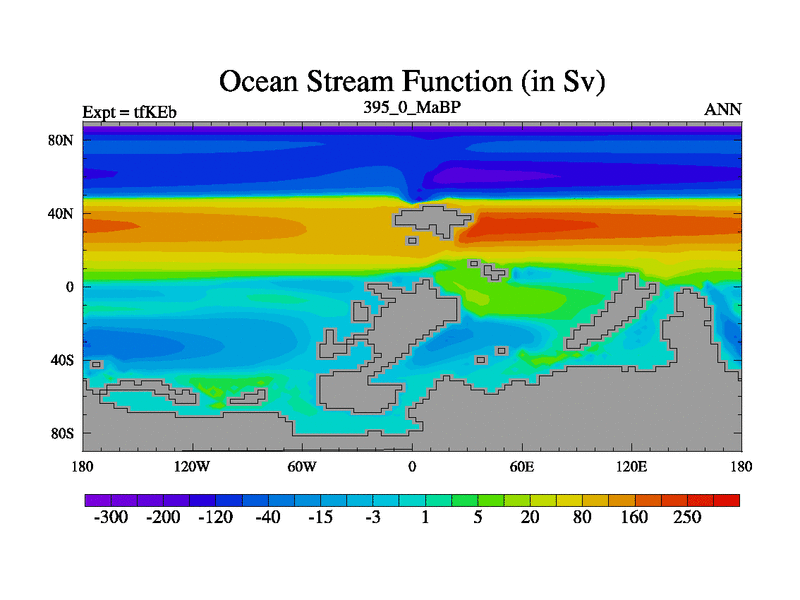 Ocean Stream Function (in Sv)

Expt = tfKEb

395_0_MaBP

ANN

80N

40N

0

40S

80S

180

120W

60W

0

60E

120E

180

-300 -200 -120 -40 -15 -3 1 5 20 80 160 250